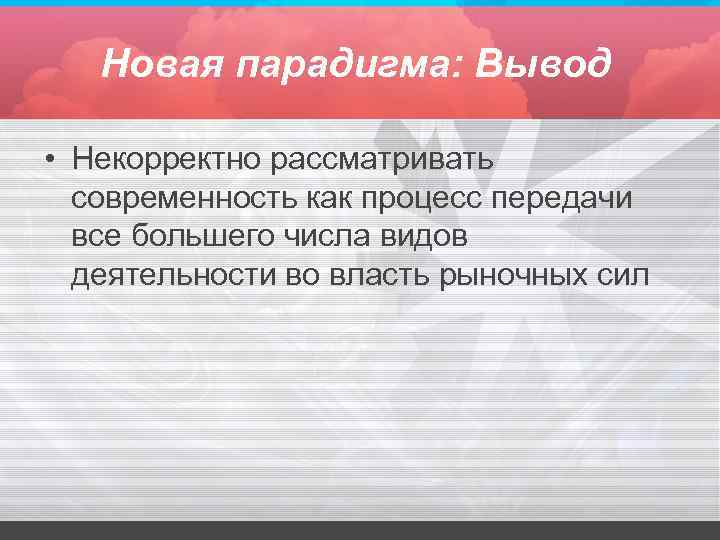 Новая парадигма: Вывод

• Некорректно рассматривать современность как процесс передачи все большего числа видов деятельности во власть рыночных сил